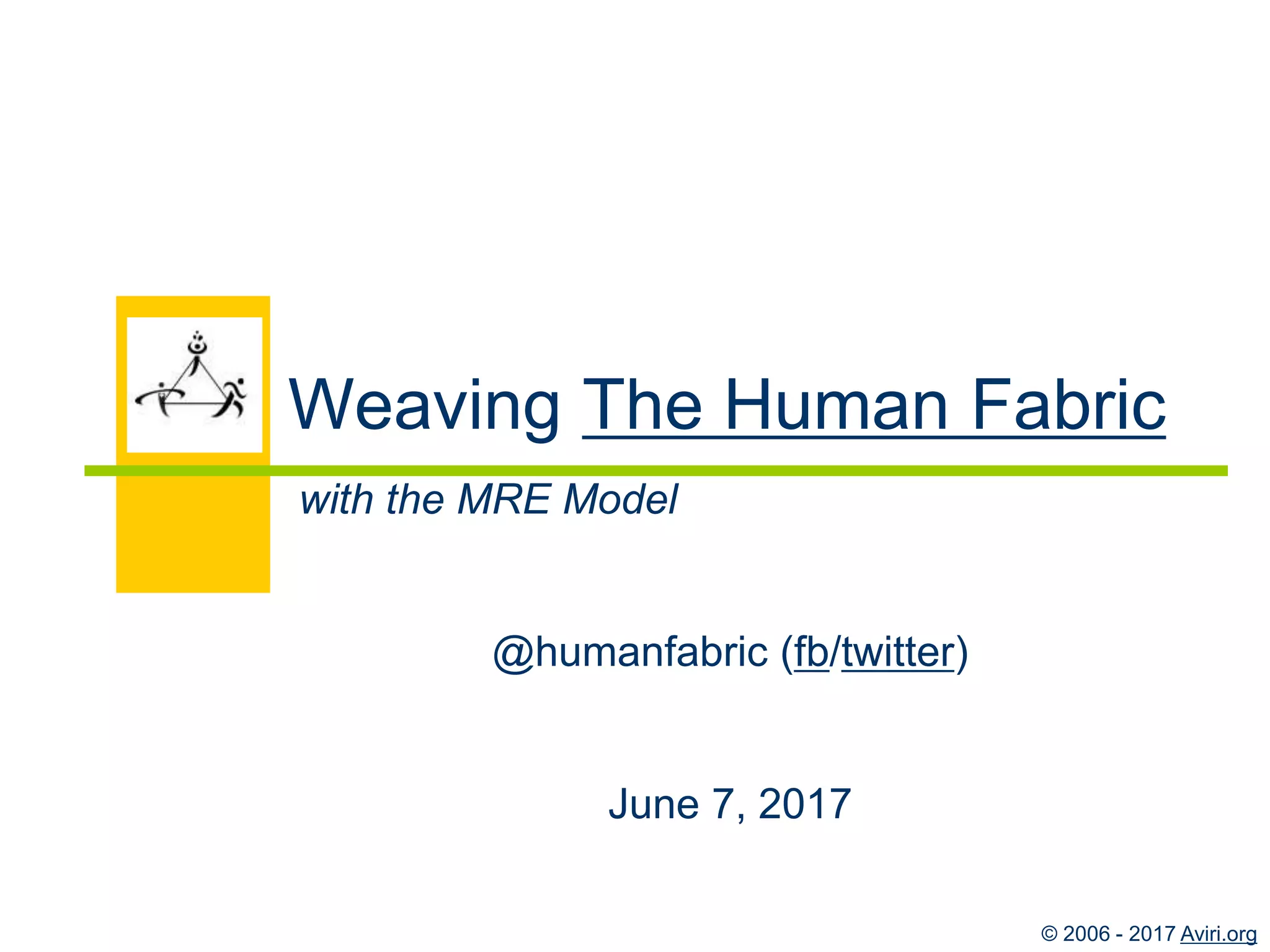 Weaving The Human Fabric

with the MRE Model

@humanfabric (fb/twitter)

June 7, 2017

© 2006 - 2017 Aviri.org